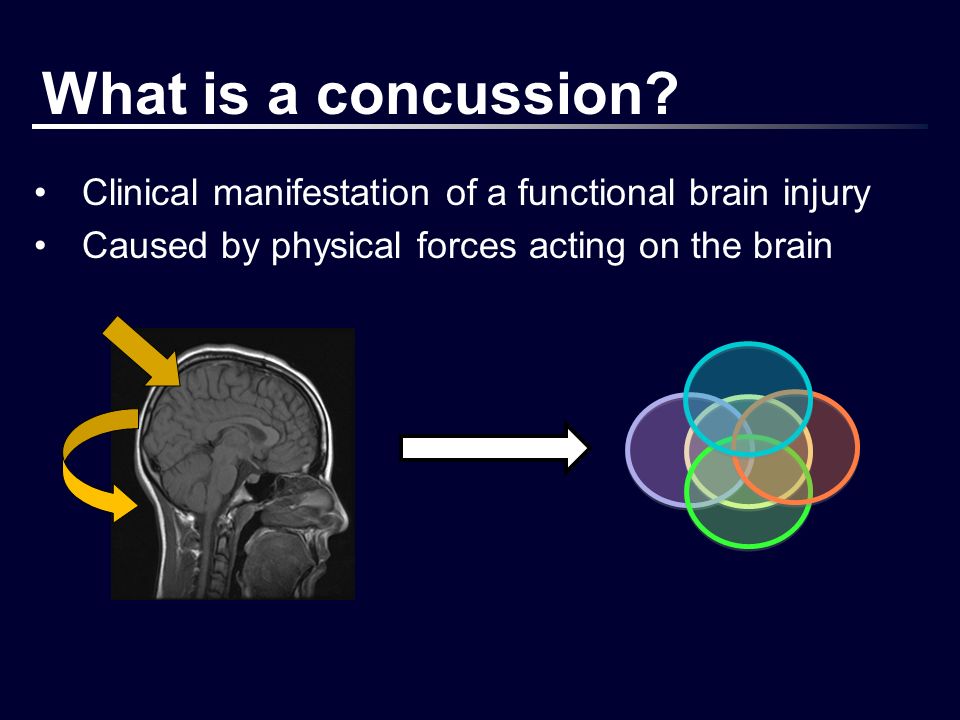 What is a concussion?

• Clinical manifestation of a functional brain injury
• Caused by physical forces acting on the brain